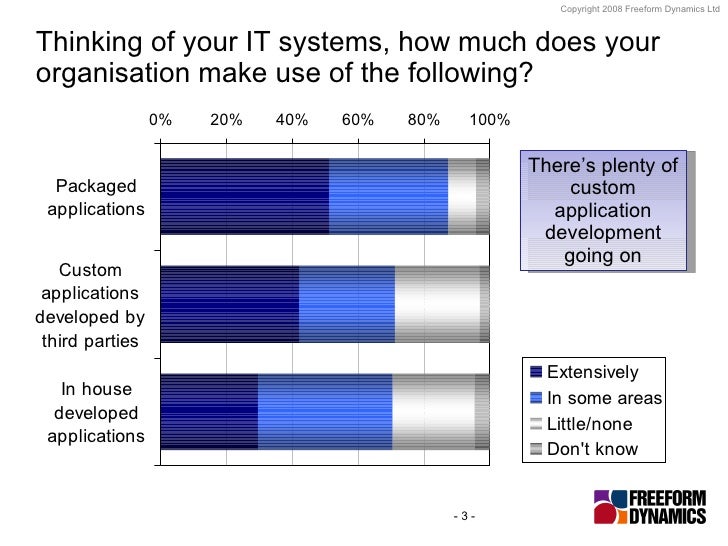 Copyright 2008 Freeform Dynamics Ltd

Thinking of your IT systems, how much does your organisation make use of the following?

0%
20%
40%
60%
80%
100%

Packaged applications

Custom applications developed by third parties

In house developed applications

There's plenty of custom application development going on

Extensively
In some areas
Little/none
Don't know

- 3 -

FREEFORM DYNAMICS